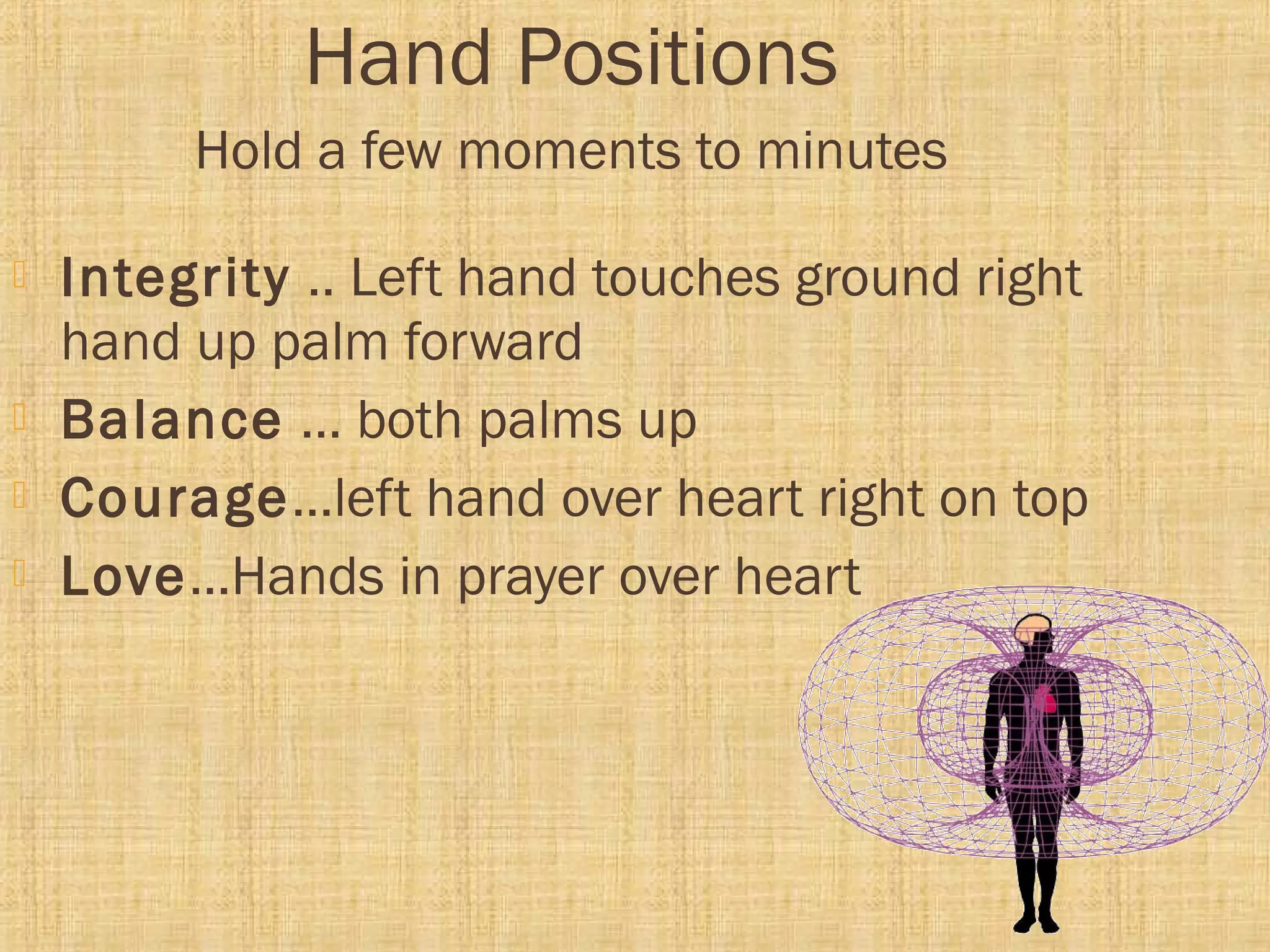 Hand Positions

Hold a few moments to minutes

Integrity .. Left hand touches ground right hand up palm forward

Balance … both palms up

Courage…left hand over heart right on top

Love…Hands in prayer over heart